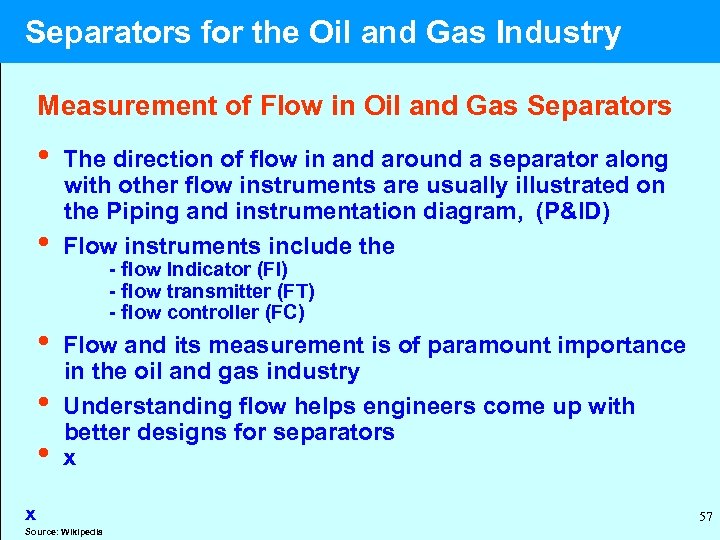 Separators for the Oil and Gas Industry

Measurement of Flow in Oil and Gas Separators

• The direction of flow in and around a separator along with other flow instruments are usually illustrated on the Piping and instrumentation diagram, (P&ID)

• Flow instruments include the
- flow Indicator (FI)
- flow transmitter (FT)
- flow controller (FC)

• Flow and its measurement is of paramount importance in the oil and gas industry

• Understanding flow helps engineers come up with better designs for separators

• x

x

Source: Wikipedia

57